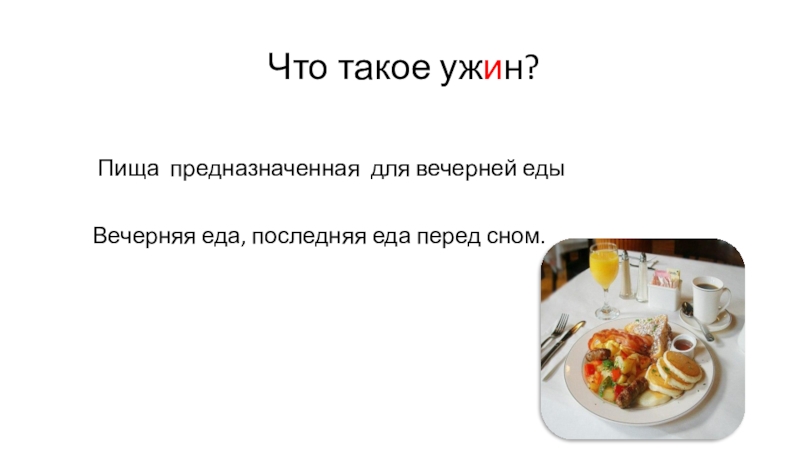 Что такое ужин?

Пища предназначенная для вечерней еды

Вечерняя еда, последняя еда перед сном.